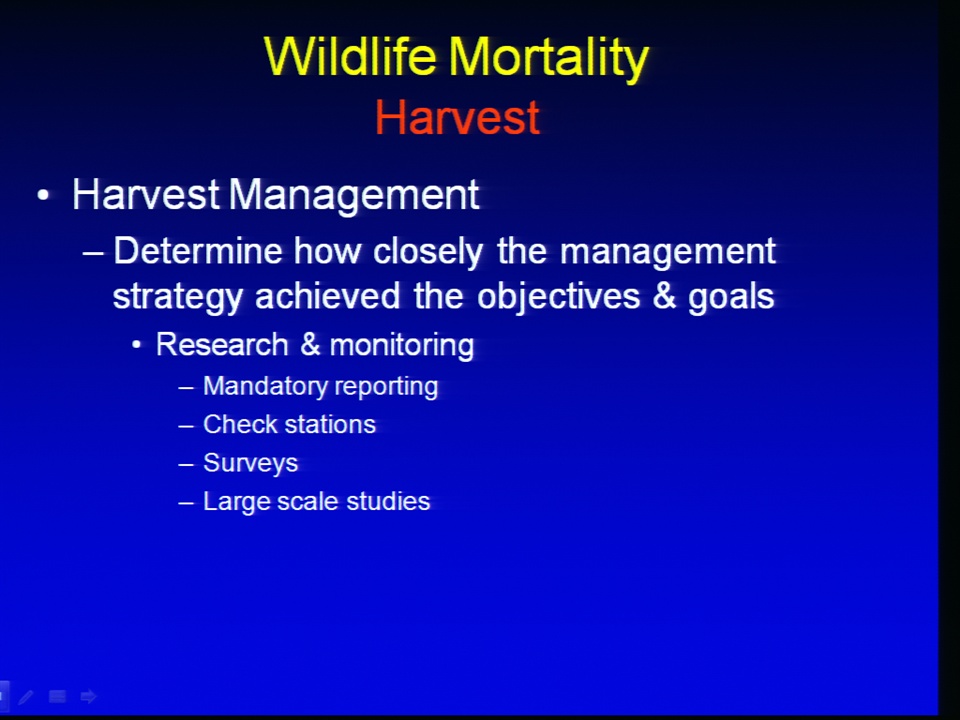 Wildlife Mortality
Harvest

• Harvest Management
– Determine how closely the management strategy achieved the objectives & goals
• Research & monitoring
– Mandatory reporting
– Check stations
– Surveys
– Large scale studies